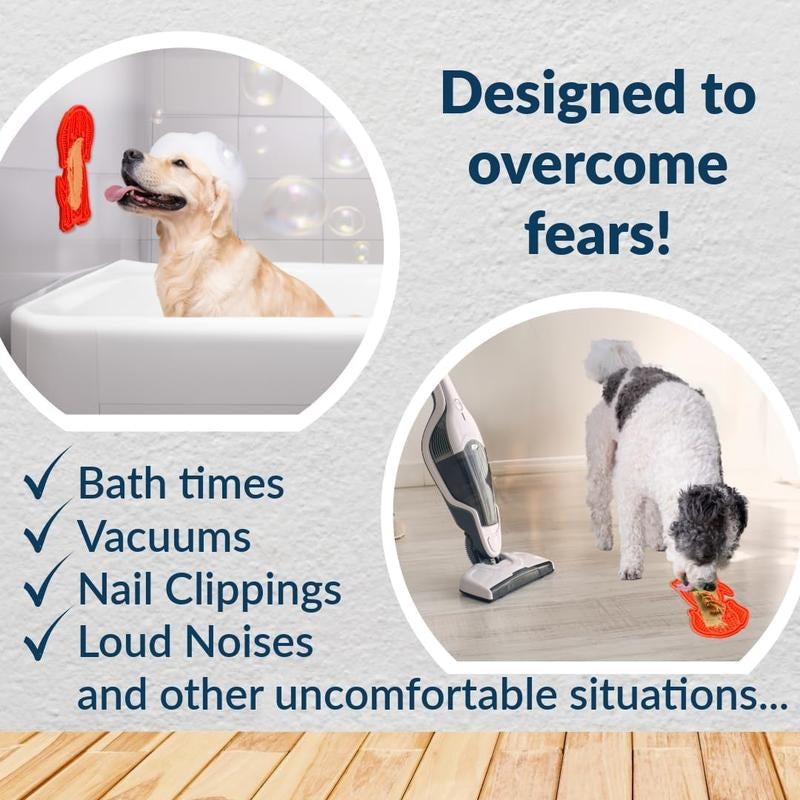 Designed to overcome fears!

✓ Bath times
✓ Vacuums
✓ Nail Clippings
✓ Loud Noises
and other uncomfortable situations...